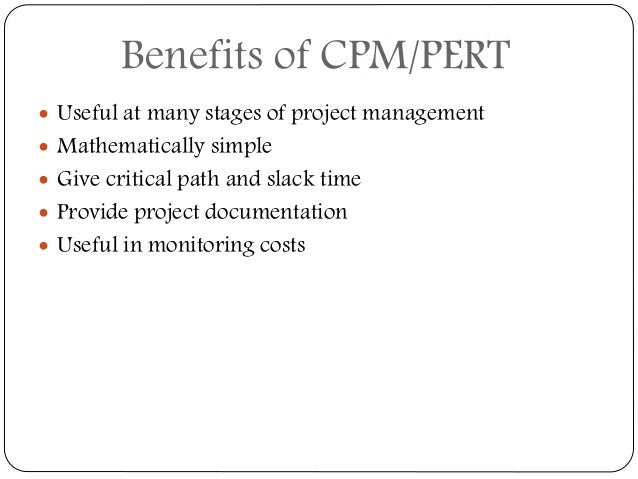 Benefits of CPM/PERT

- Useful at many stages of project management
- Mathematically simple
- Give critical path and slack time
- Provide project documentation
- Useful in monitoring costs